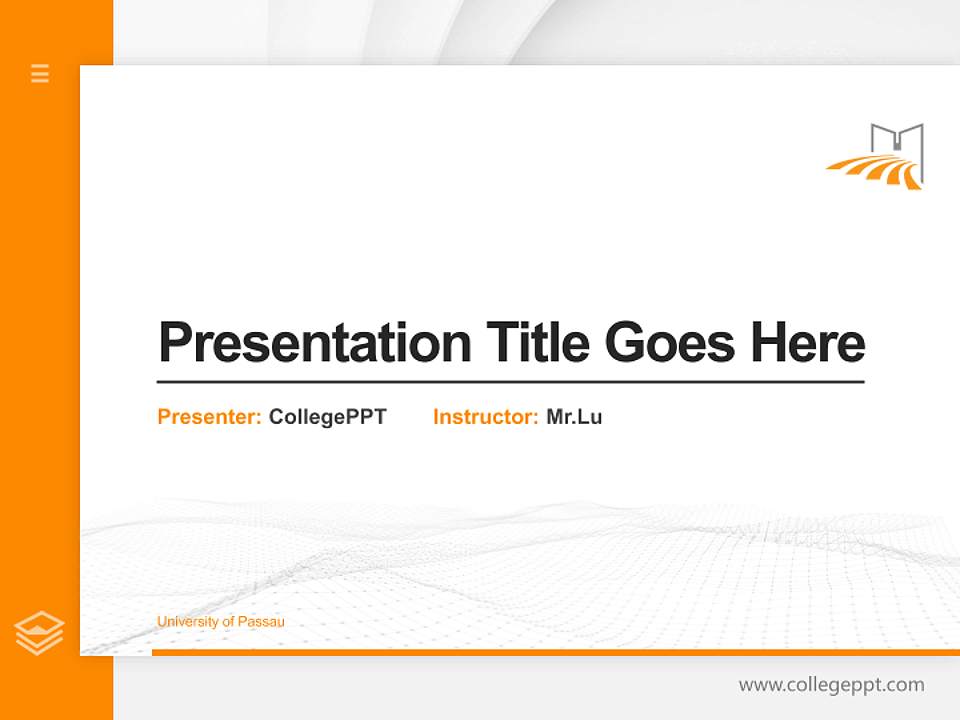 Presentation Title Goes Here

Presenter: CollegePPT Instructor: Mr.Lu

University of Passau

www.collegeppt.com